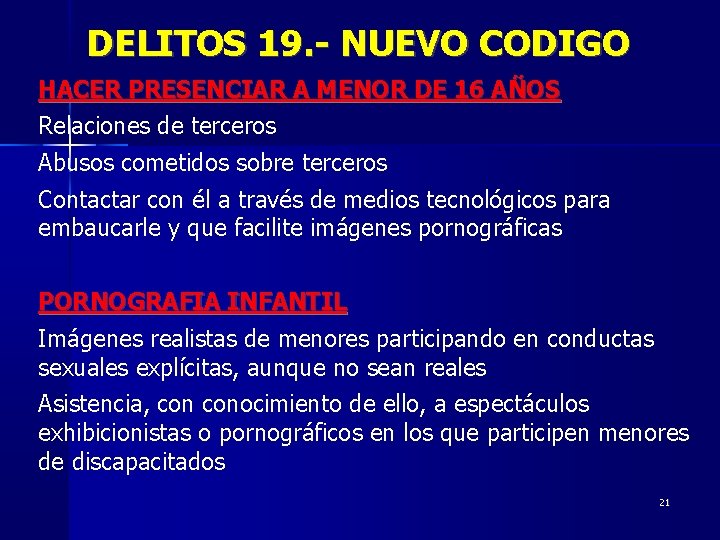 DELITOS 19.- NUEVO CODIGO

HACER PRESENCIAR A MENOR DE 16 AÑOS

Relaciones de terceros

Abusos cometidos sobre terceros

Contactar con él a través de medios tecnológicos para embaucarle y que facilite imágenes pornográficas

PORNOGRAFIA INFANTIL

Imágenes realistas de menores participando en conductas sexuales explícitas, aunque no sean reales

Asistencia, con conocimiento de ello, a espectáculos exhibicionistas o pornográficos en los que participen menores de discapacitados

21